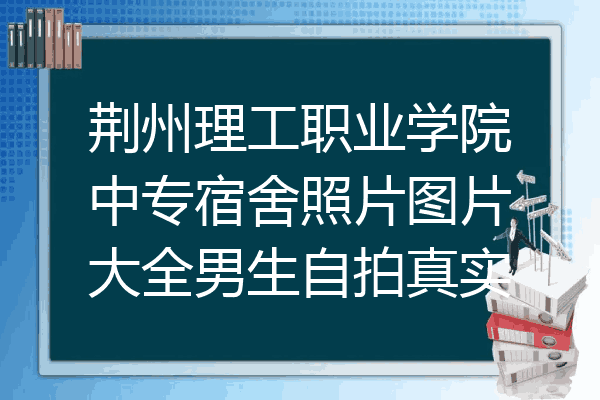 荆州理工职业学院中专宿舍照片图片大全男生自拍真实